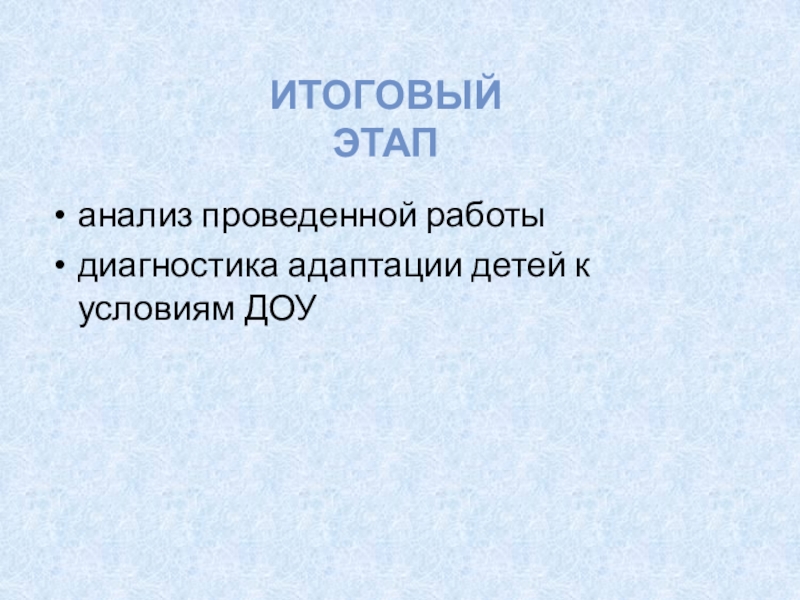 ИТОГОВЫЙ ЭТАП

• анализ проведенной работы
• диагностика адаптации детей к условиям ДОУ